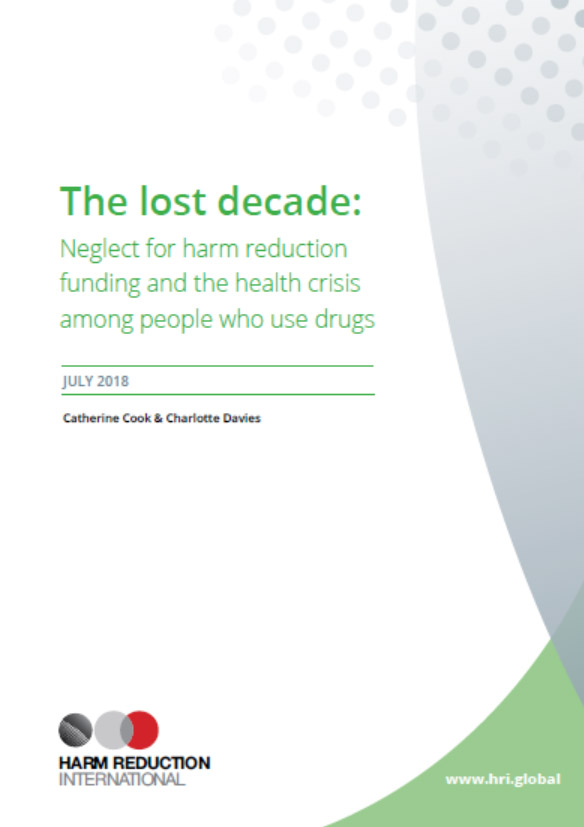 The lost decade:

Neglect for harm reduction funding and the health crisis among people who use drugs

JULY 2018

Catherine Cook & Charlotte Davies

HARM REDUCTION INTERNATIONAL

www.hri.global